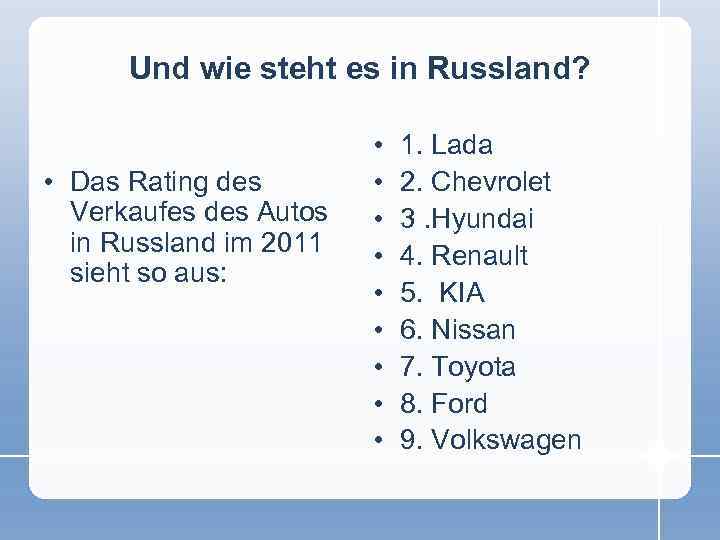 Und wie steht es in Russland?

• Das Rating des Verkaufes des Autos in Russland im 2011 sieht so aus:

• 1. Lada
• 2. Chevrolet
• 3 .Hyundai
• 4. Renault
• 5.  KIA
• 6. Nissan
• 7. Toyota
• 8. Ford
• 9. Volkswagen